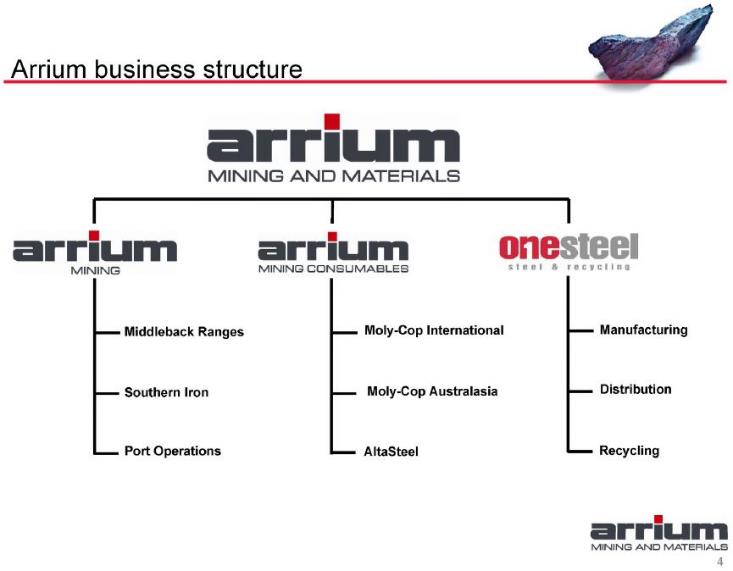 Arrium business structure

arrium
MINING AND MATERIALS

arrium
MINING

Middleback Ranges

Southern Iron

Port Operations

arrium
MINING CONSUMABLES

Moly-Cop International

Moly-Cop Australasia

AltaSteel

onesteel
steel & recycling

Manufacturing

Distribution

Recycling

arrium
MINING AND MATERIALS

4